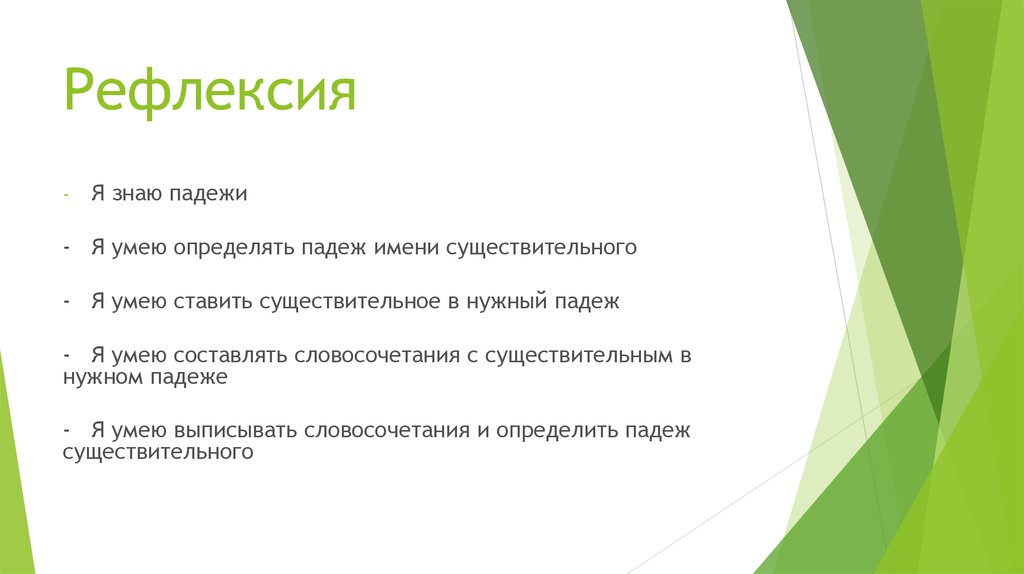 Рефлексия

- Я знаю падежи

- Я умею определять падеж имени существительного

- Я умею ставить существительное в нужный падеж

- Я умею составлять словосочетания с существительным в нужном падеже

- Я умею выписывать словосочетания и определить падеж существительного